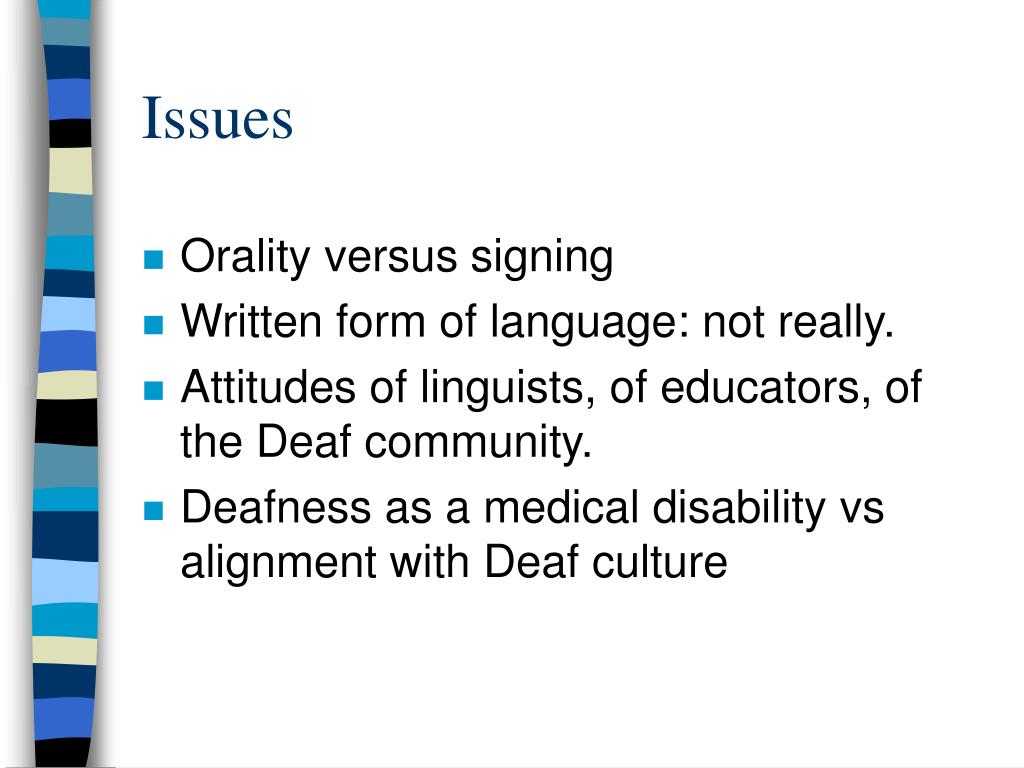 Issues

- Orality versus signing
- Written form of language: not really.
- Attitudes of linguists, of educators, of the Deaf community.
- Deafness as a medical disability vs alignment with Deaf culture